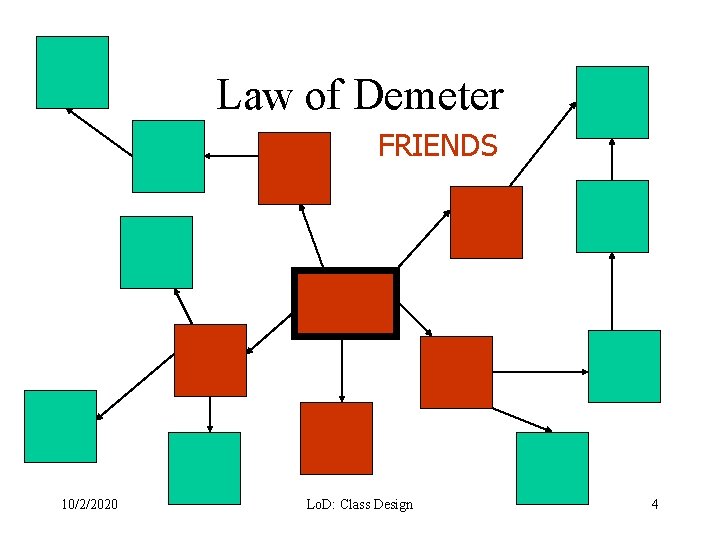 Law of Demeter

FRIENDS

10/2/2020

LoD: Class Design

4